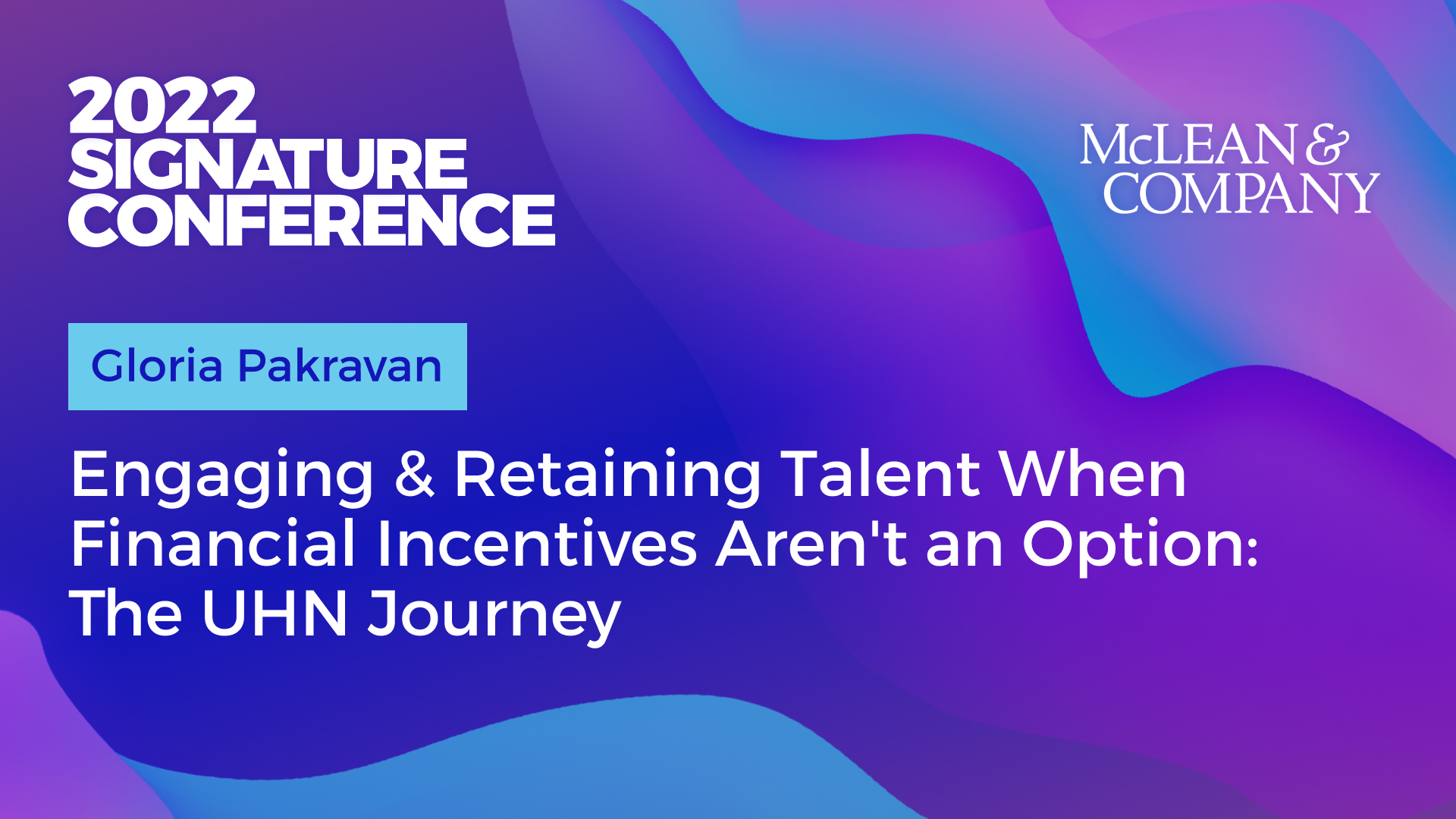 2022
SIGNATURE
CONFERENCE

McLEAN &
COMPANY

Gloria Pakravan

Engaging & Retaining Talent When Financial Incentives Aren't an Option: The UHN Journey